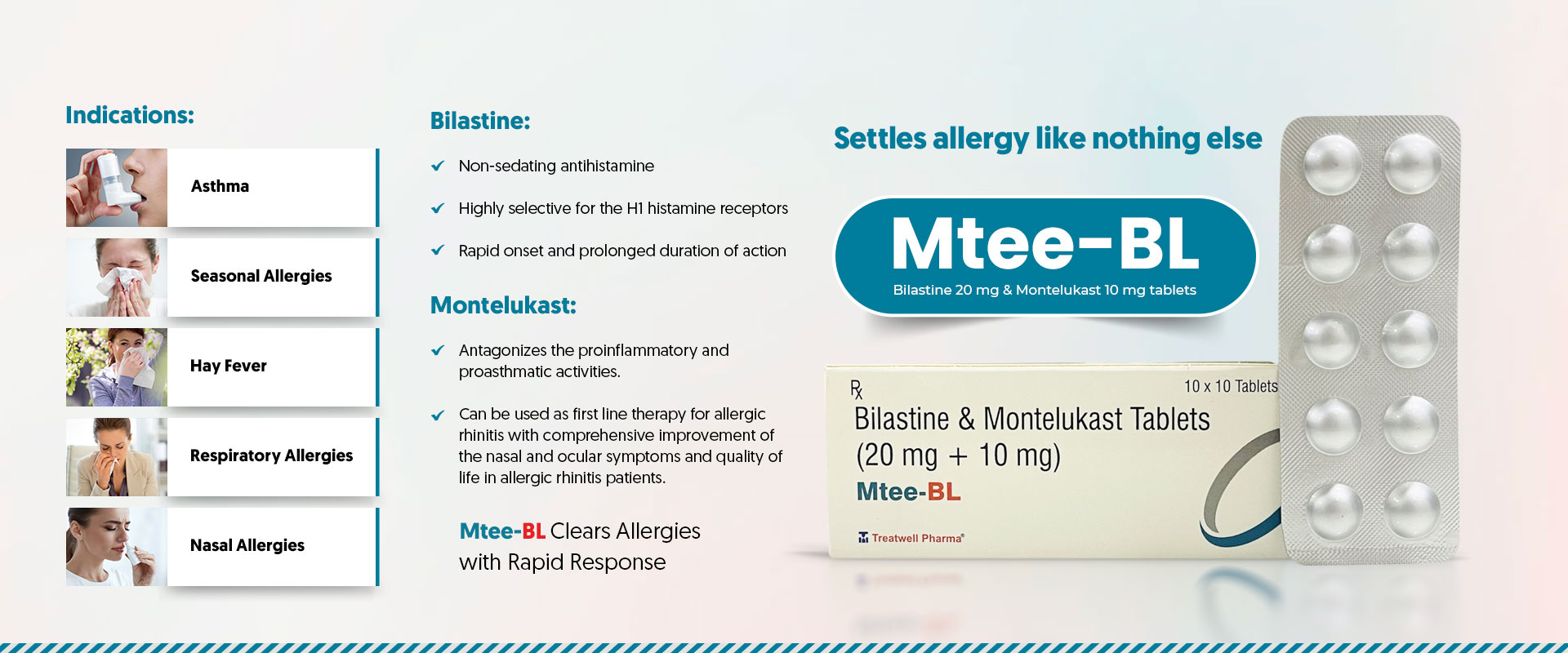 Indications:

Asthma

Seasonal Allergies

Hay Fever

Respiratory Allergies

Nasal Allergies

Bilastine:

Non-sedating antihistamine

Highly selective for the H1 histamine receptors

Rapid onset and prolonged duration of action

Montelukast:

Antagonizes the proinflammatory and proasthmatic activities.

Can be used as first line therapy for allergic rhinitis with comprehensive improvement of the nasal and ocular symptoms and quality of life in allergic rhinitis patients.

Mtee-BL Clears Allergies with Rapid Response

Settles allergy like nothing else

Mtee-BL

Bilastine 20 mg & Montelukast 10 mg tablets

℞

10 x 10 Tablets

Bilastine & Montelukast Tablets (20 mg + 10 mg)

Mtee-BL

Treatwell Pharma®